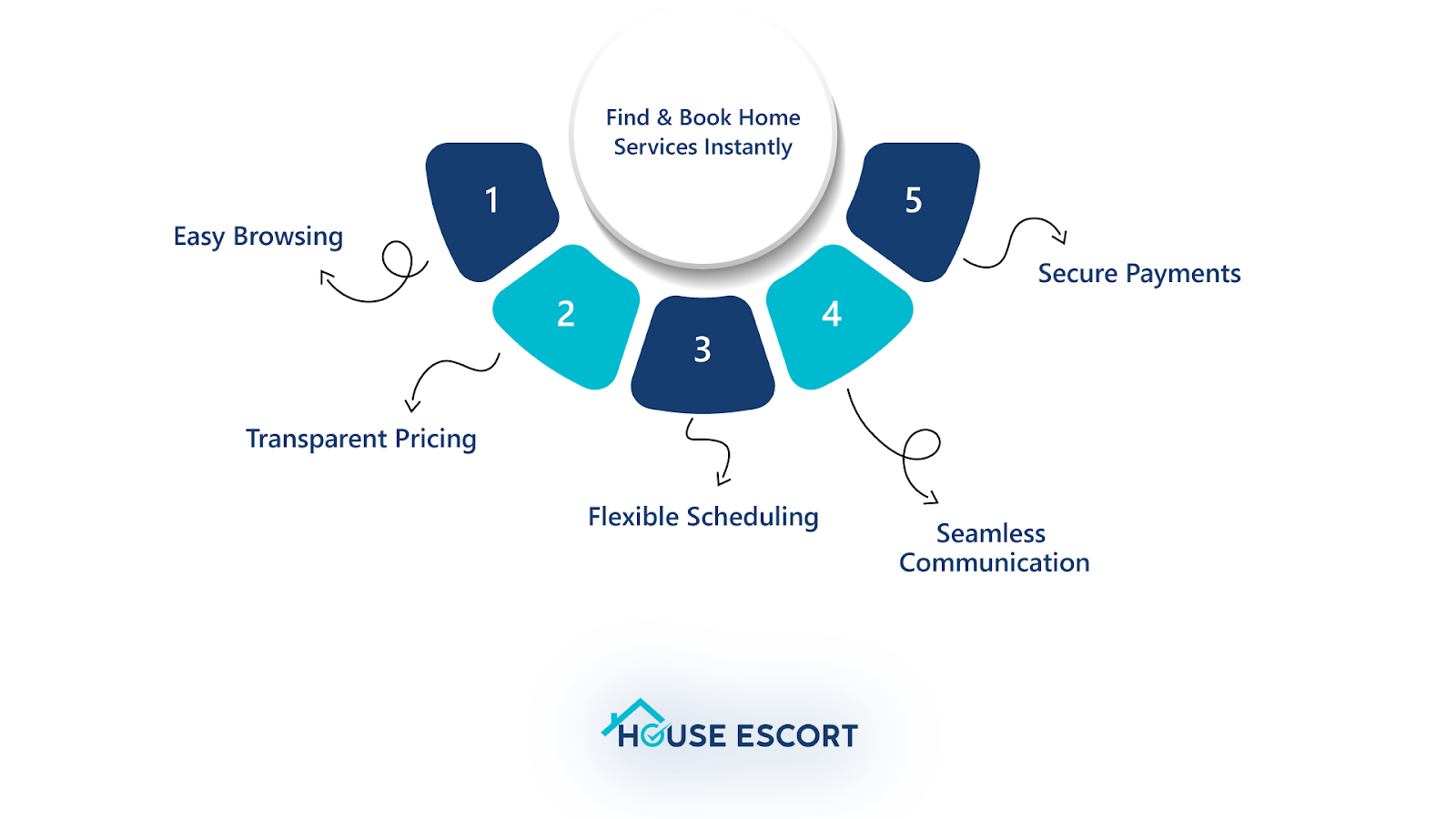 Find & Book Home Services Instantly

1

Easy Browsing

2

Transparent Pricing

3

Flexible Scheduling

4

Seamless Communication

5

Secure Payments

HOUSE ESCORT